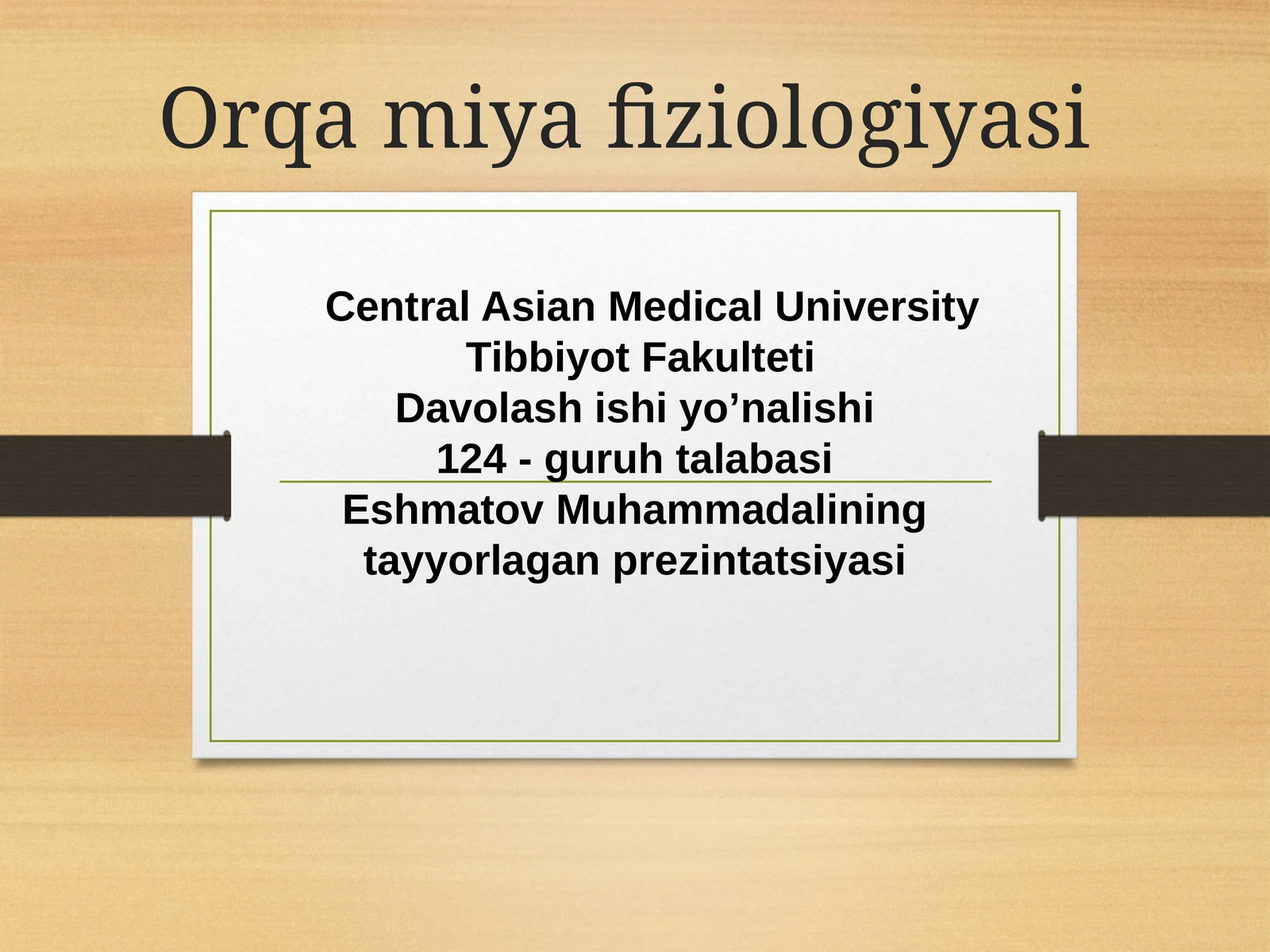 Orqa miya fiziologiyasi

Central Asian Medical University
Tibbiyot Fakulteti
Davolash ishi yo’nalishi
124 - guruh talabasi
Eshmatov Muhammadalining
tayyorlagan prezintatsiyasi